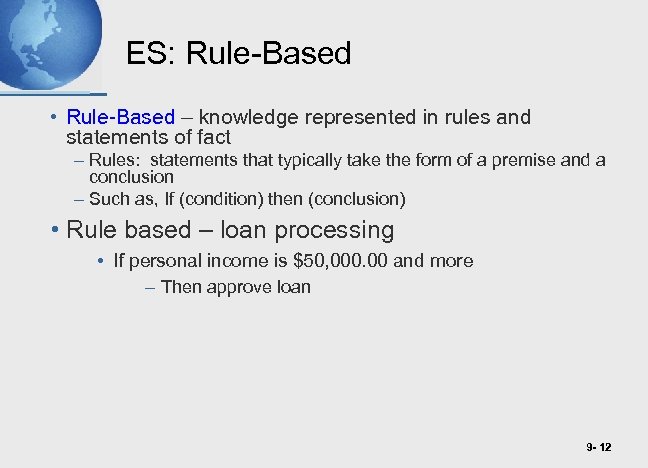 ES: Rule-Based

• Rule-Based – knowledge represented in rules and statements of fact
– Rules: statements that typically take the form of a premise and a conclusion
– Such as, If (condition) then (conclusion)

• Rule based – loan processing
• If personal income is \$50,000.00 and more
– Then approve loan

9- 12